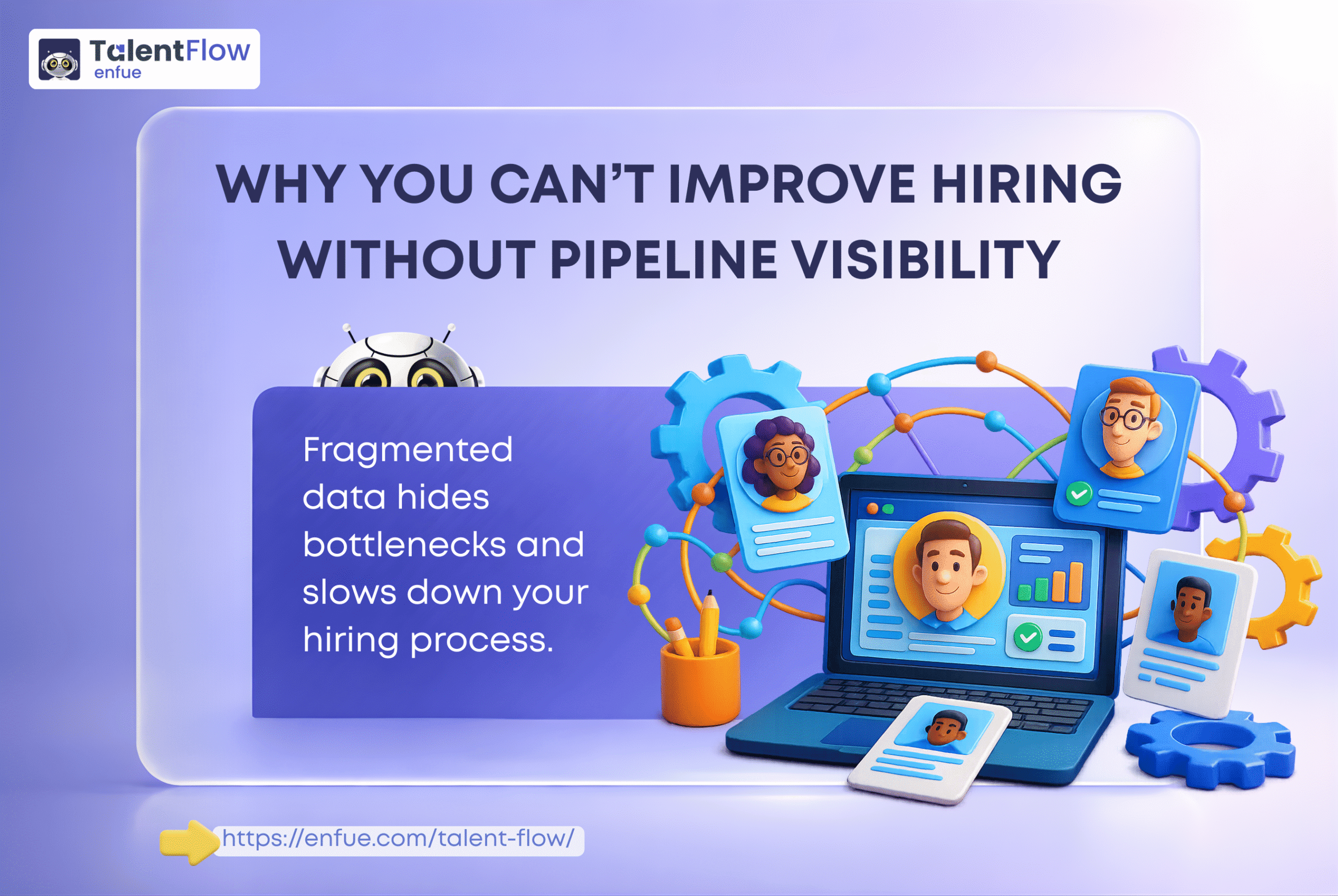 TalentFlow
enfue

WHY YOU CAN'T IMPROVE HIRING WITHOUT PIPELINE VISIBILITY

Fragmented data hides bottlenecks and slows down your hiring process.

https://enfue.com/talent-flow/